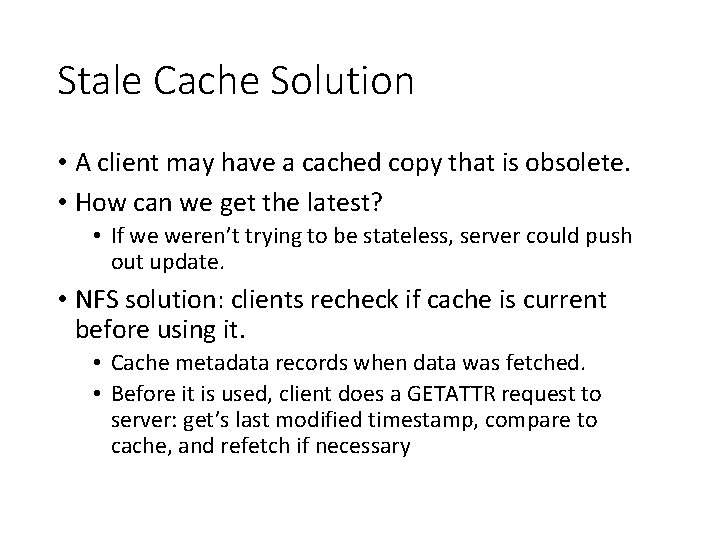 Stale Cache Solution

• A client may have a cached copy that is obsolete.
• How can we get the latest?
  • If we weren't trying to be stateless, server could push out update.
• NFS solution: clients recheck if cache is current before using it.
  • Cache metadata records when data was fetched.
  • Before it is used, client does a GETATTR request to server: get's last modified timestamp, compare to cache, and refetch if necessary